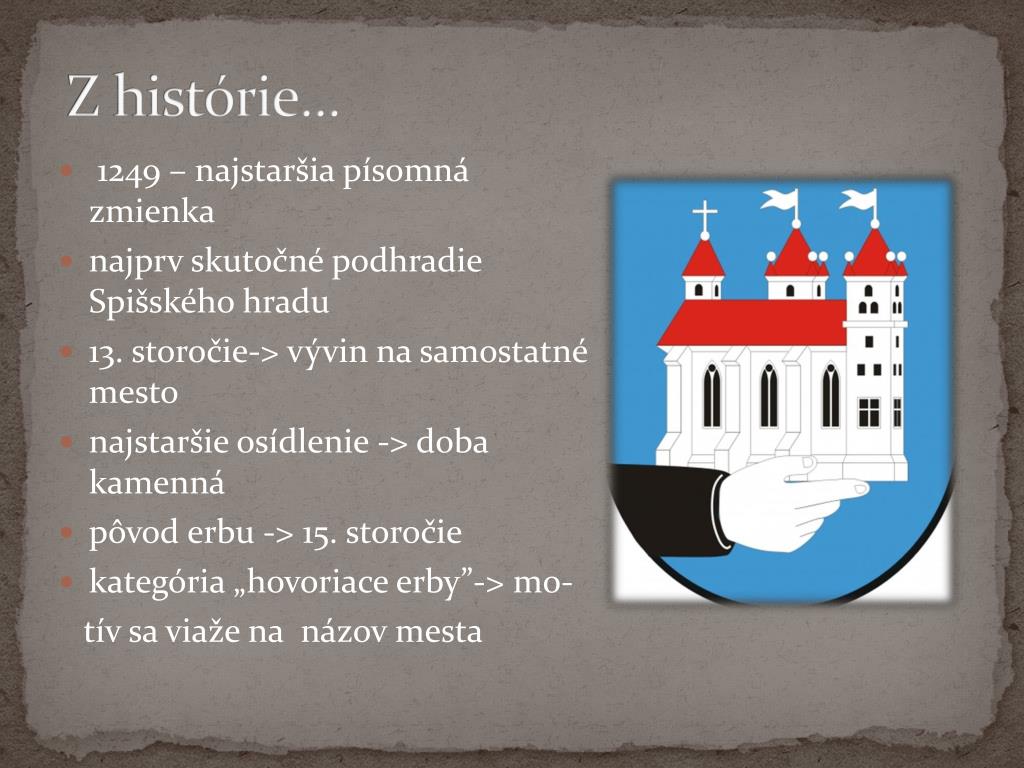 Z histórie...

- 1249 – najstaršia písomná zmienka
- najprv skutočné podhradie Spišského hradu
- 13. storočie-> vývin na samostatné mesto
- najstaršie osídlenie -> doba kamenná
- pôvod erbu -> 15. storočie
- kategória „hovoriace erby”-> motív sa viaže na názov mesta